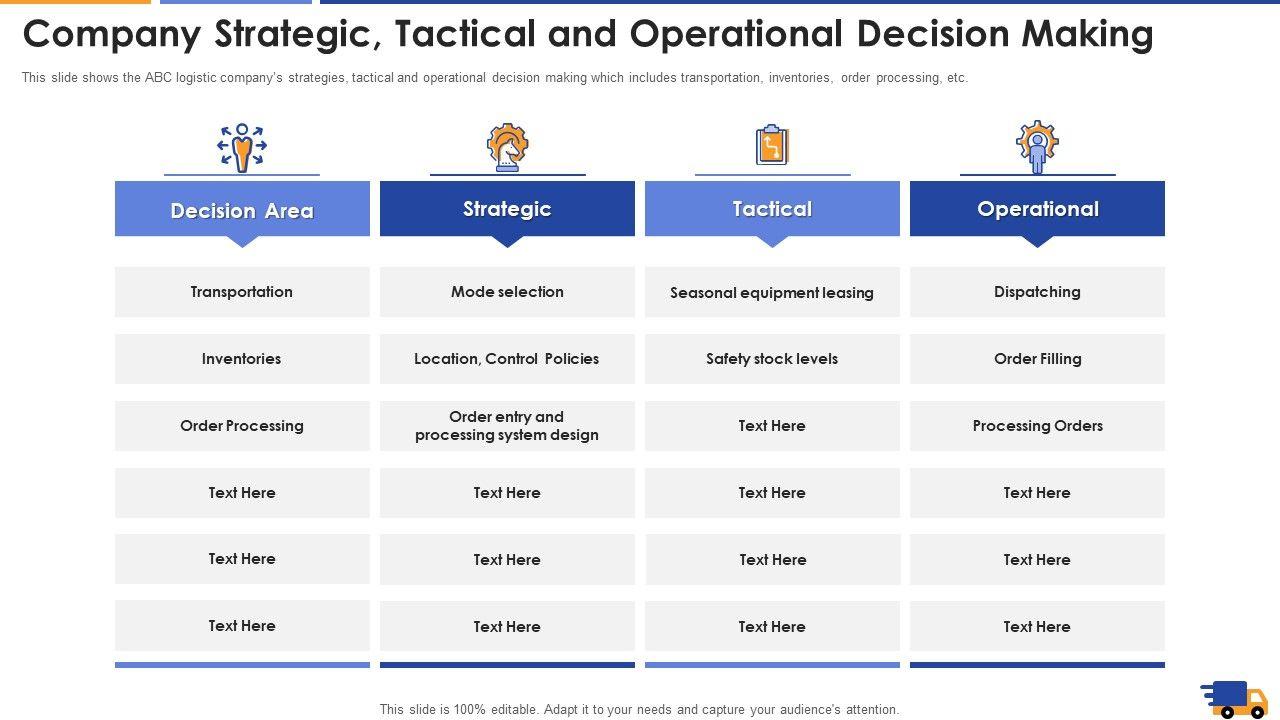 Company Strategic, Tactical and Operational Decision Making

This slide shows the ABC logistic company's strategies, tactical and operational decision making which includes transportation, inventories, order processing, etc.

| Decision Area | Strategic | Tactical | Operational |
|---|---|---|---|
| Transportation | Mode selection | Seasonal equipment leasing | Dispatching |
| Inventories | Location, Control Policies | Safety stock levels | Order Filling |
| Order Processing | Order entry and processing system design | Text Here | Processing Orders |
| Text Here | Text Here | Text Here | Text Here |
| Text Here | Text Here | Text Here | Text Here |
| Text Here | Text Here | Text Here | Text Here |

This slide is 100% editable. Adapt it to your needs and capture your audience's attention.